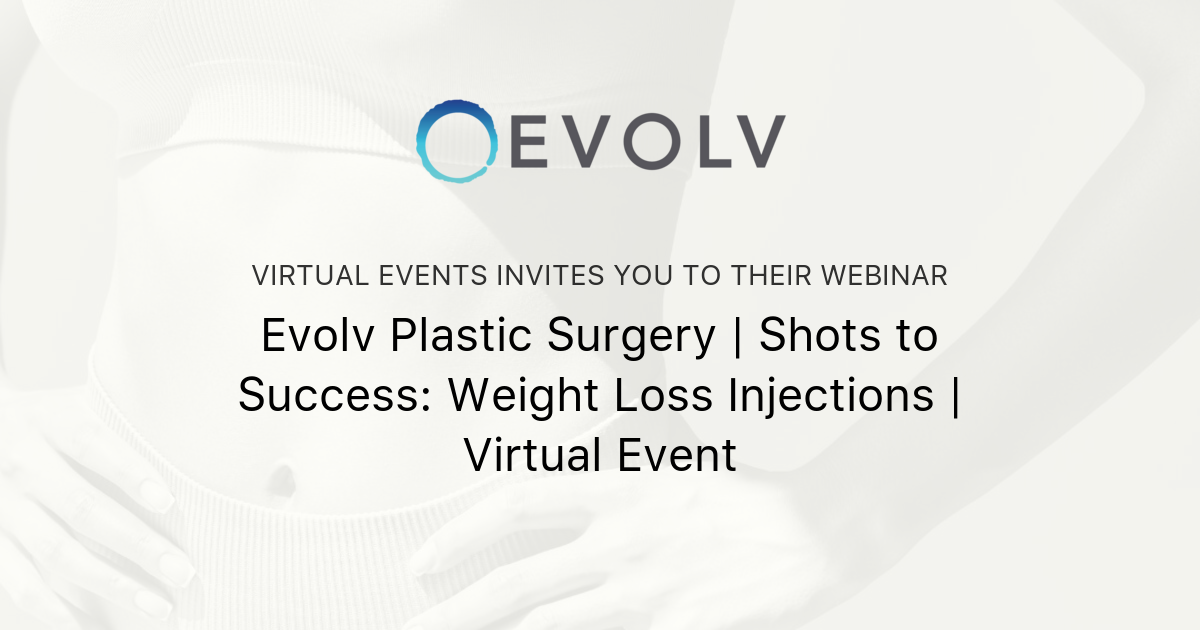 EVOLV

VIRTUAL EVENTS INVITES YOU TO THEIR WEBINAR

Evolv Plastic Surgery | Shots to Success: Weight Loss Injections | Virtual Event